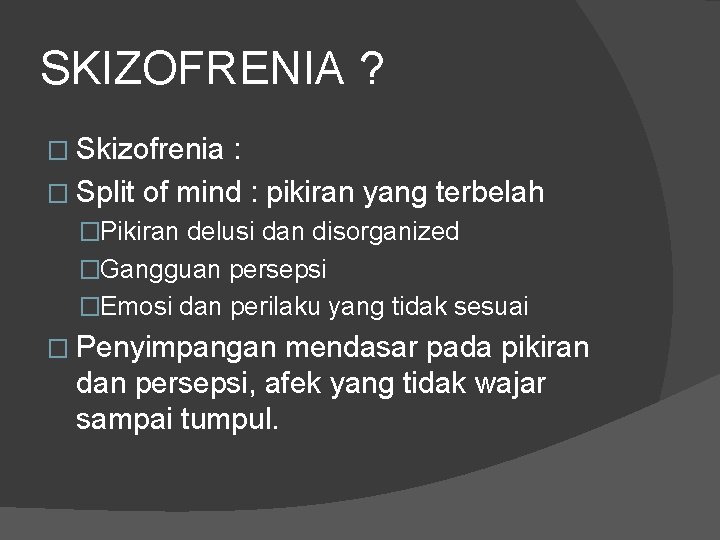 SKIZOFRENIA ?

□ Skizofrenia :

□ Split of mind : pikiran yang terbelah

□Pikiran delusi dan disorganized

□Gangguan persepsi

□Emosi dan perilaku yang tidak sesuai

□ Penyimpangan mendasar pada pikiran dan persepsi, afek yang tidak wajar sampai tumpul.